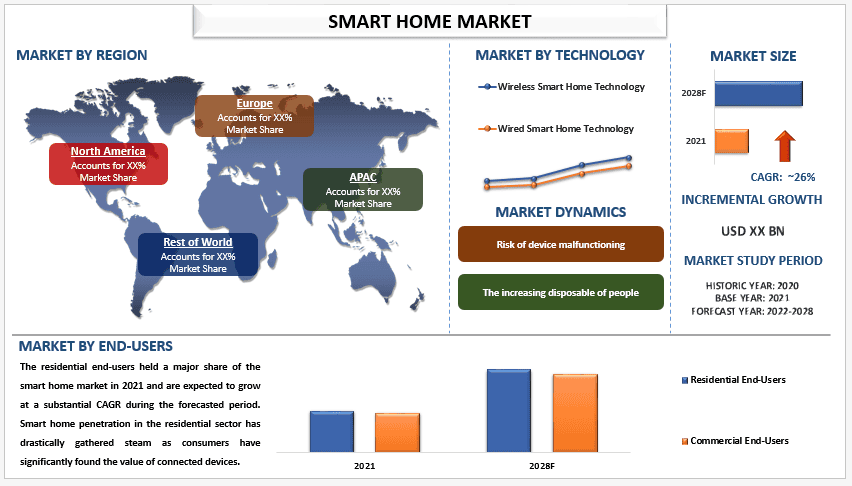 SMART HOME MARKET

MARKET BY REGION

Europe
Accounts for XX%
Market Share

North America
Accounts for XX%
Market Share

APAC
Accounts for XX%
Market Share

Rest of World
Accounts for XX%
Market Share

MARKET BY TECHNOLOGY

Wireless Smart Home Technology

Wired Smart Home Technology

MARKET DYNAMICS

Risk of device malfunctioning

The increasing disposable of people

MARKET SIZE

2028F

2021

CAGR: ~26%

INCREMENTAL GROWTH

USD XX BN

MARKET STUDY PERIOD

HISTORIC YEAR: 2020
BASE YEAR: 2021
FORECAST YEAR: 2022-2028

MARKET BY END-USERS

The residential end-users held a major share of the smart home market in 2021 and are expected to grow at a substantial CAGR during the forecasted period. Smart home penetration in the residential sector has drastically gathered steam as consumers have significantly found the value of connected devices.

2021

2028F

Residential End-Users

Commercial End-Users